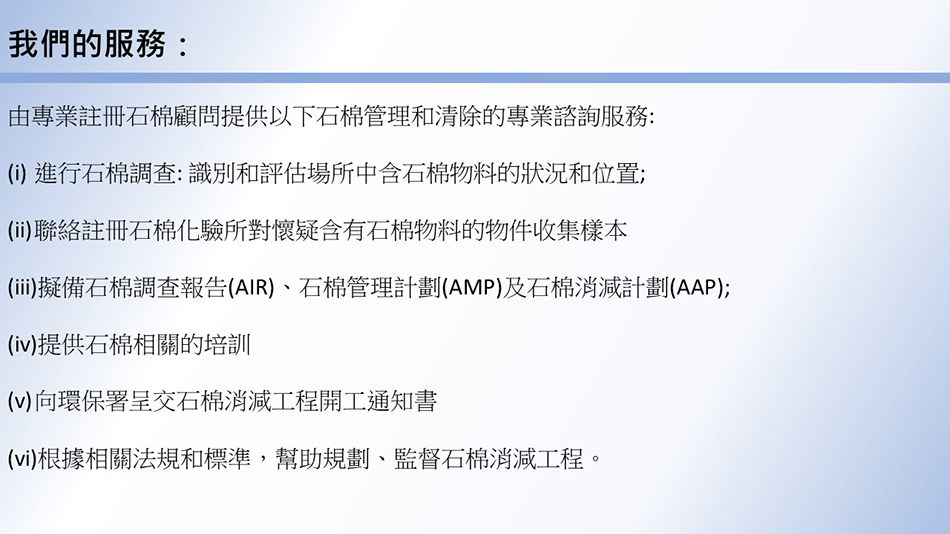 我們的服務：

由專業註冊石棉顧問提供以下石棉管理和清除的專業諮詢服務:

(i) 進行石棉調查: 識別和評估場所中含石棉物料的狀況和位置;

(ii)聯絡註冊石棉化驗所對懷疑含有石棉物料的物件收集樣本

(iii)擬備石棉調查報告(AIR)、石棉管理計劃(AMP)及石棉消減計劃(AAP);

(iv)提供石棉相關的培訓

(v)向環保署呈交石棉消減工程開工通知書

(vi)根據相關法規和標準，幫助規劃、監督石棉消減工程。